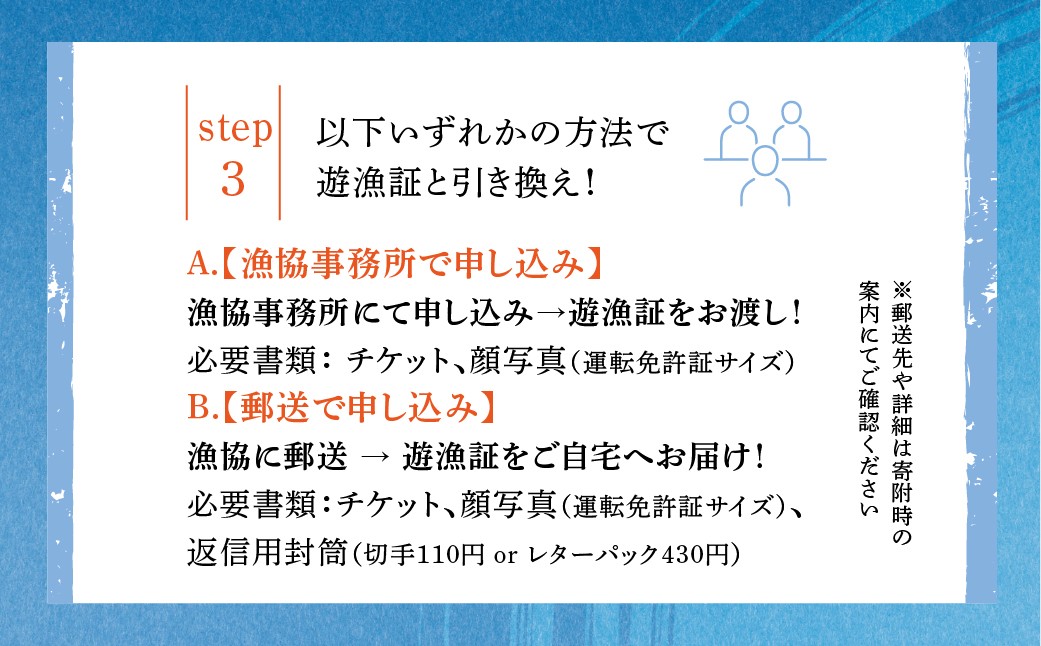 step 3

以下いずれかの方法で
遊漁証と引き換え！

A.【漁協事務所で申し込み】
漁協事務所にて申し込み→遊漁証をお渡し！
必要書類：チケット、顔写真（運転免許証サイズ）
B.【郵送で申し込み】
漁協に郵送 → 遊漁証をご自宅へお届け！
必要書類：チケット、顔写真（運転免許証サイズ）、
返信用封筒（切手110円 or レターパック430円）

※郵送先や詳細は寄附時の案内にてご確認ください